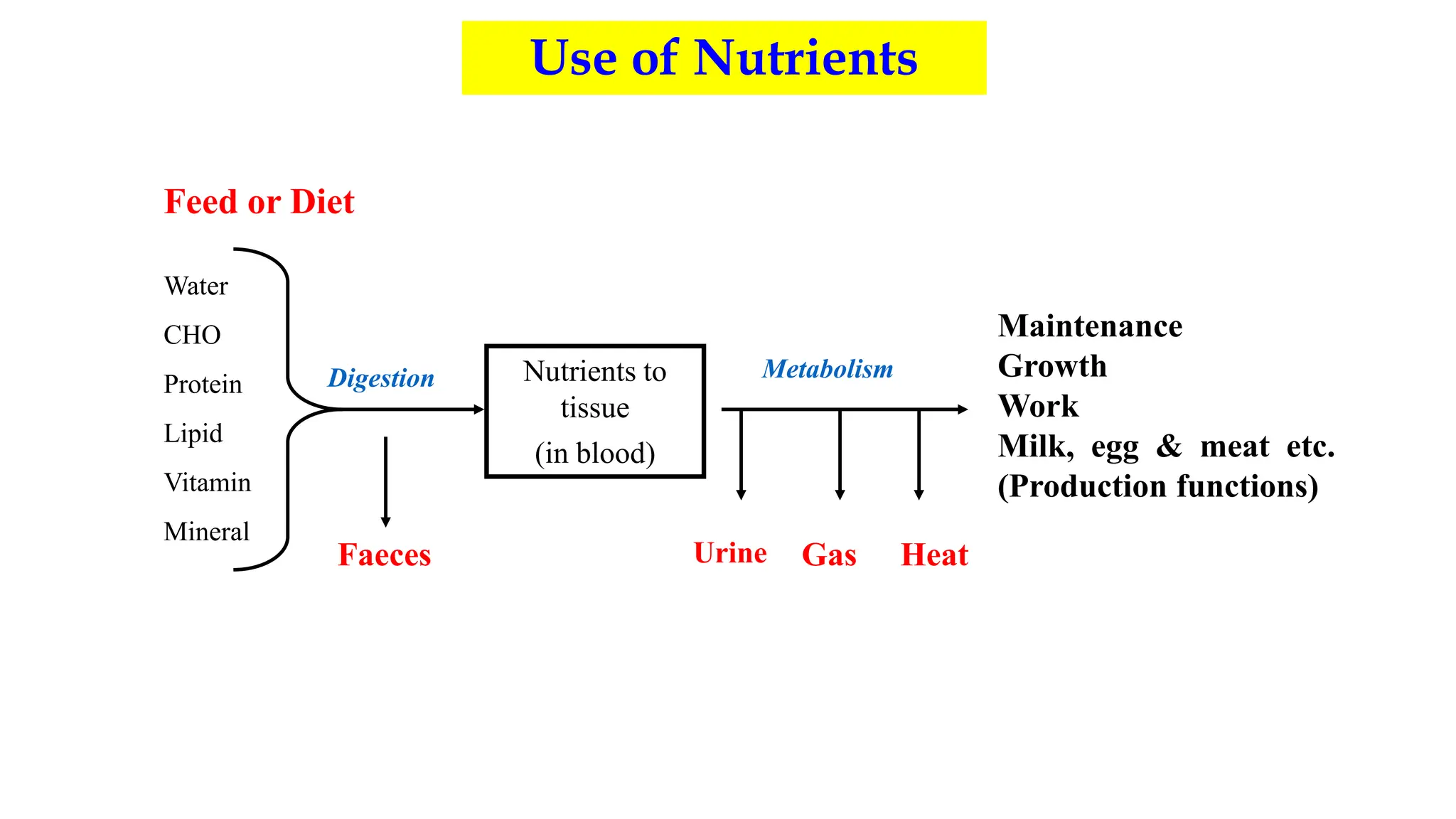 Use of Nutrients

Feed or Diet

Water
CHO
Protein
Lipid
Vitamin
Mineral

Digestion

Faeces

Nutrients to tissue
(in blood)

Metabolism

Urine Gas Heat

Maintenance
Growth
Work
Milk, egg & meat etc.
(Production functions)